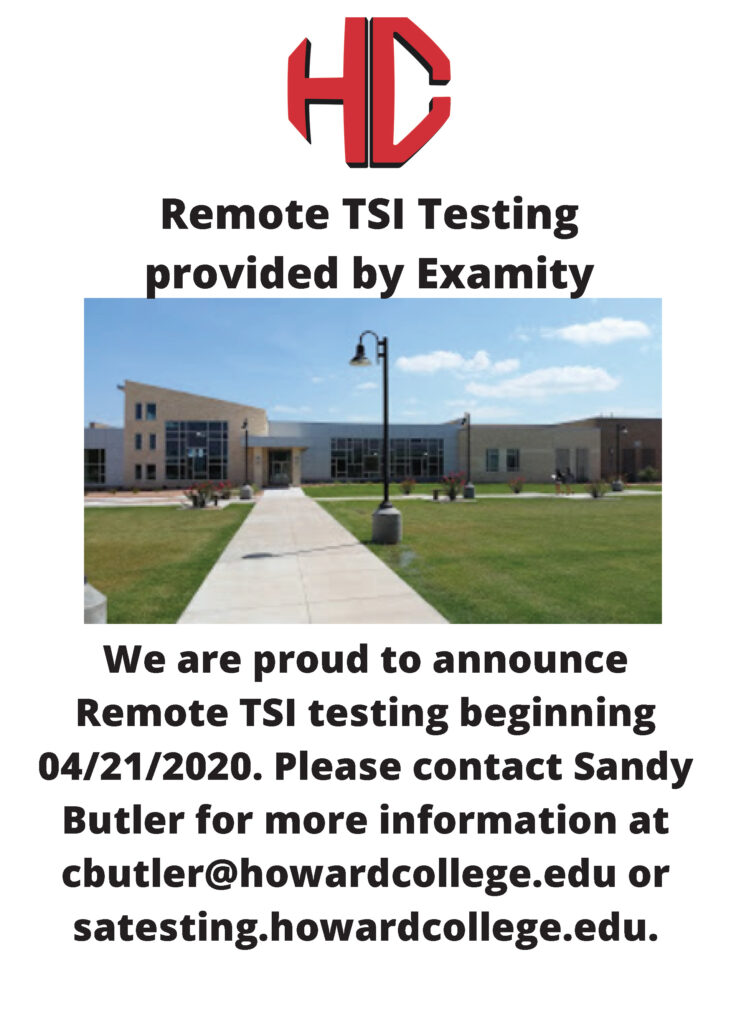 HC

Remote TSI Testing provided by Examity

We are proud to announce Remote TSI testing beginning 04/21/2020. Please contact Sandy Butler for more information at cbutler@howardcollege.edu or satesting.howardcollege.edu.